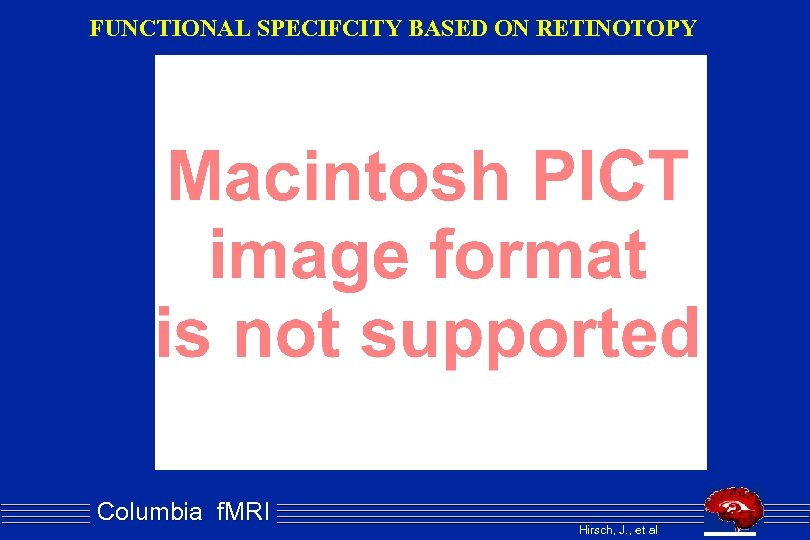 FUNCTIONAL SPECIFCITY BASED ON RETINOTOPY

Macintosh PICT image format is not supported

Columbia fMRI

Hirsch, J., et al